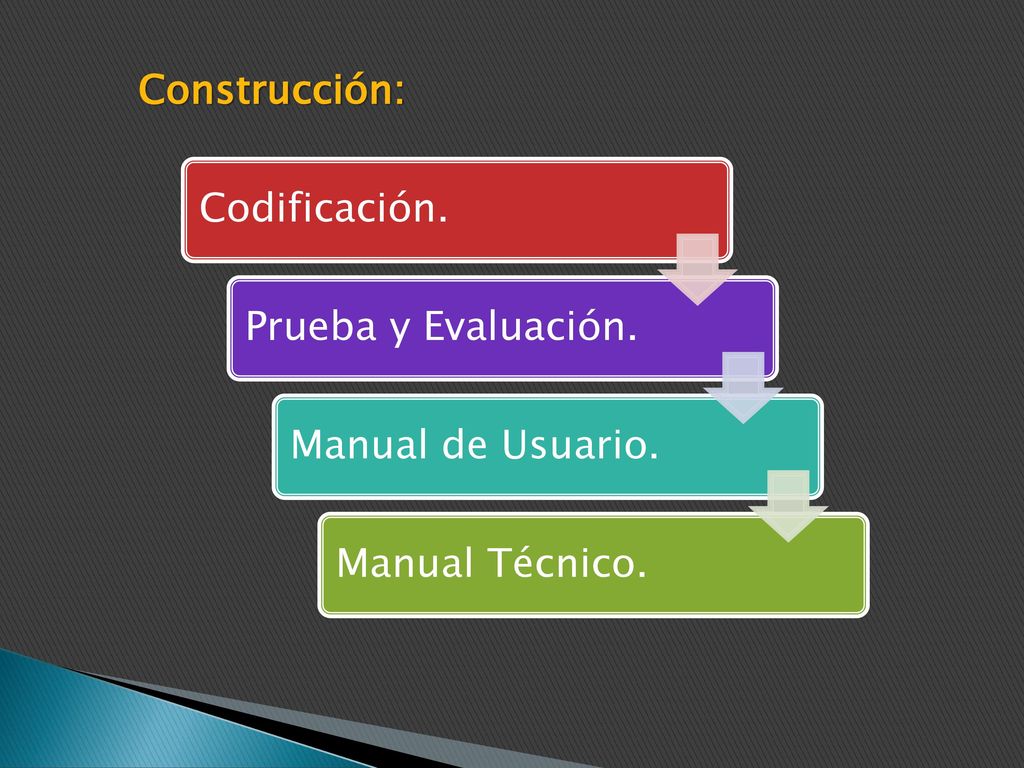 Construcción:

Codificación.

Prueba y Evaluación.

Manual de Usuario.

Manual Técnico.